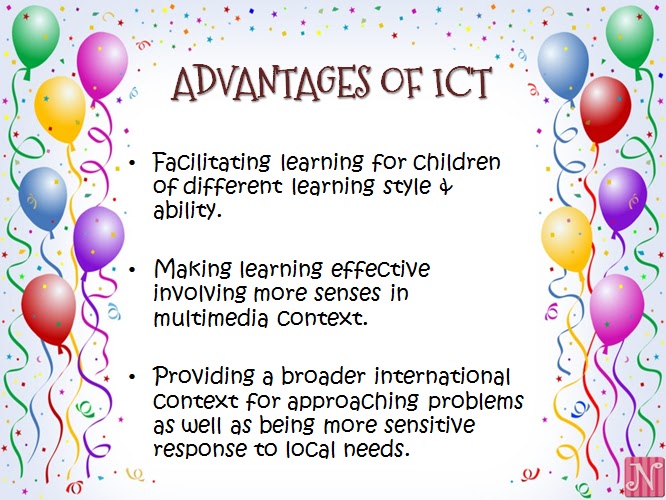 ADVANTAGES OF ICT

• Facilitating learning for children of different learning style & ability.

• Making learning effective involving more senses in multimedia context.

• Providing a broader international context for approaching problems as well as being more sensitive response to local needs.

N